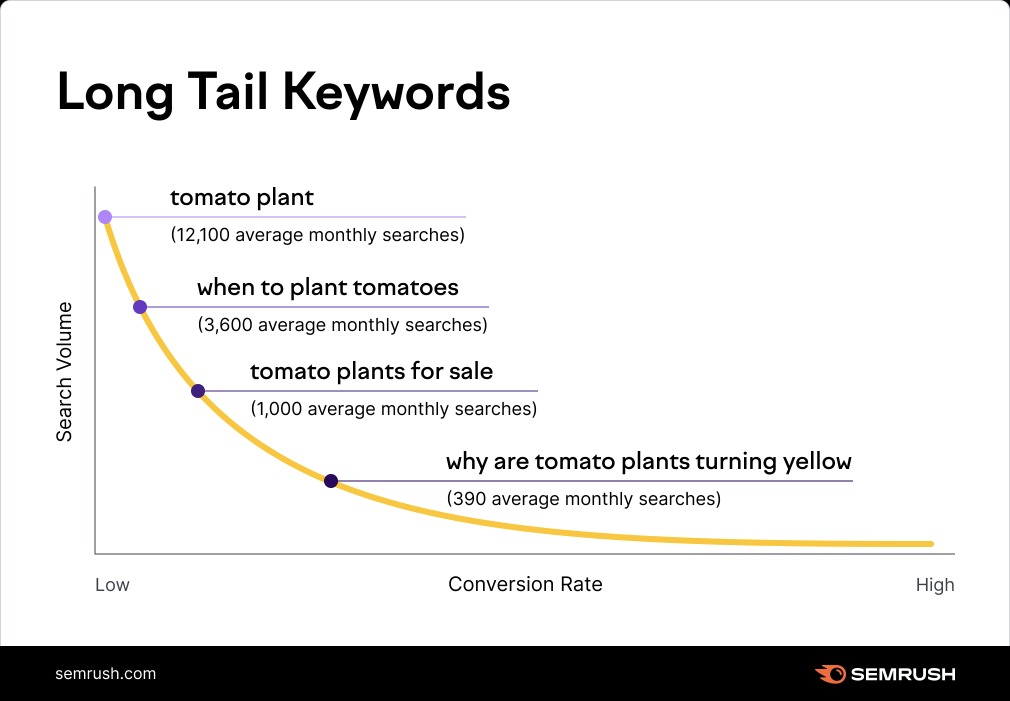 Long Tail Keywords

Search Volume

tomato plant
(12,100 average monthly searches)

when to plant tomatoes
(3,600 average monthly searches)

tomato plants for sale
(1,000 average monthly searches)

why are tomato plants turning yellow
(390 average monthly searches)

Low
Conversion Rate
High

semrush.com
SEMRUSH